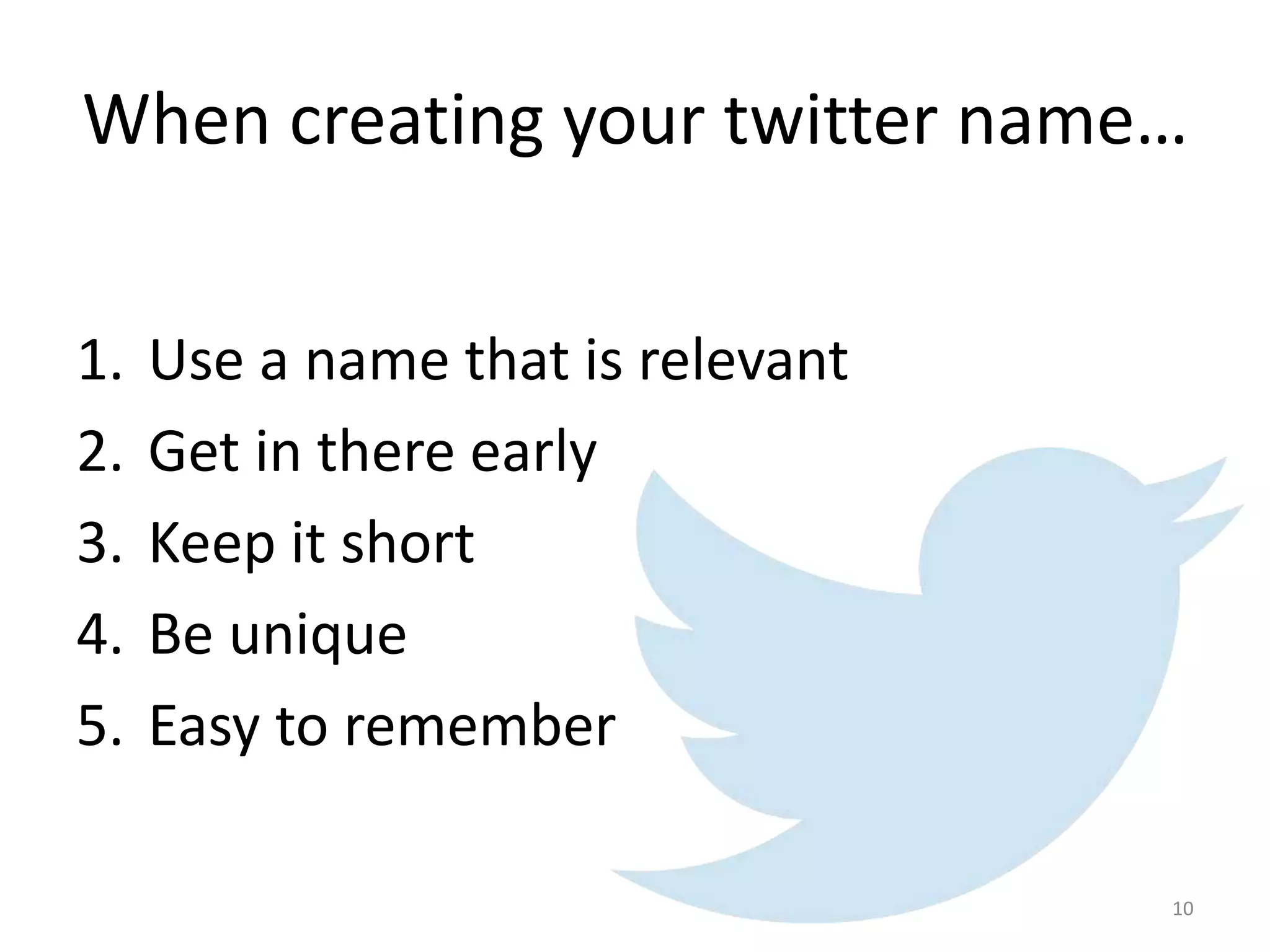 When creating your twitter name…

1. Use a name that is relevant
2. Get in there early
3. Keep it short
4. Be unique
5. Easy to remember

10